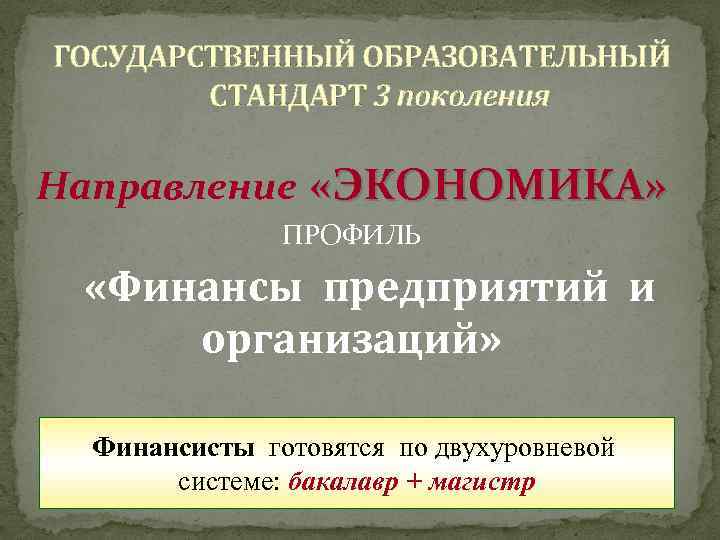 ГОСУДАРСТВЕННЫЙ ОБРАЗОВАТЕЛЬНЫЙ СТАНДАРТ 3 поколения

Направление «ЭКОНОМИКА»

ПРОФИЛЬ

«Финансы предприятий и организаций»

Финансисты готовятся по двухуровневой системе: бакалавр + магистр